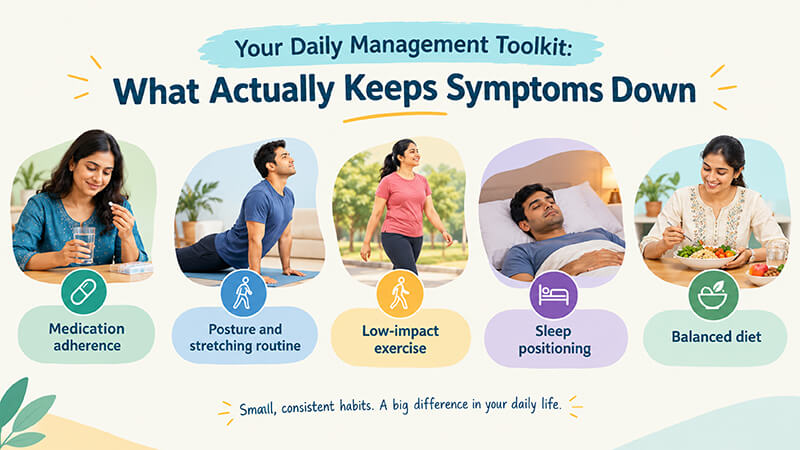 Your Daily Management Toolkit:

What Actually Keeps Symptoms Down

Medication adherence

Posture and stretching routine

Low-impact exercise

Sleep positioning

Balanced diet

Small, consistent habits. A big difference in your daily life.